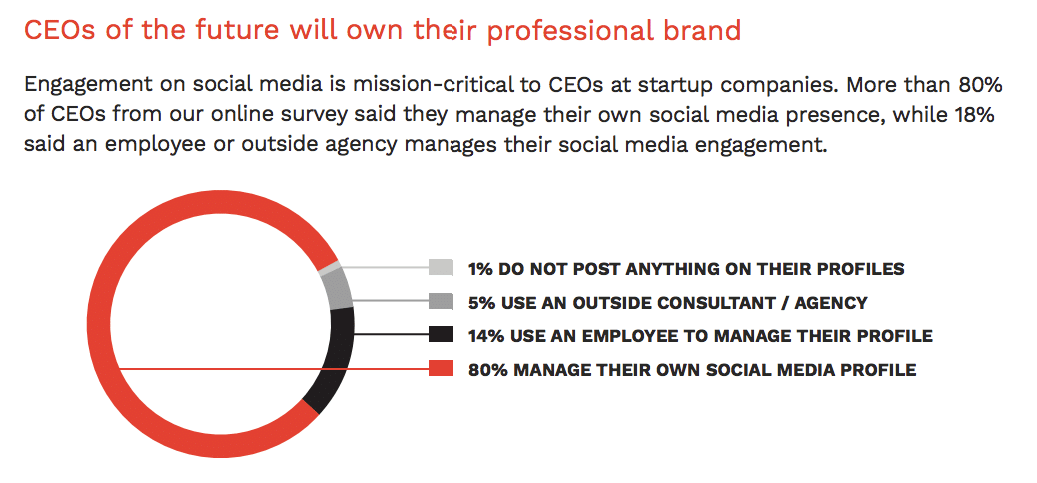 CEOs of the future will own their professional brand

Engagement on social media is mission-critical to CEOs at startup companies. More than 80% of CEOs from our online survey said they manage their own social media presence, while 18% said an employee or outside agency manages their social media engagement.

1% DO NOT POST ANYTHING ON THEIR PROFILES
5% USE AN OUTSIDE CONSULTANT / AGENCY
14% USE AN EMPLOYEE TO MANAGE THEIR PROFILE
80% MANAGE THEIR OWN SOCIAL MEDIA PROFILE